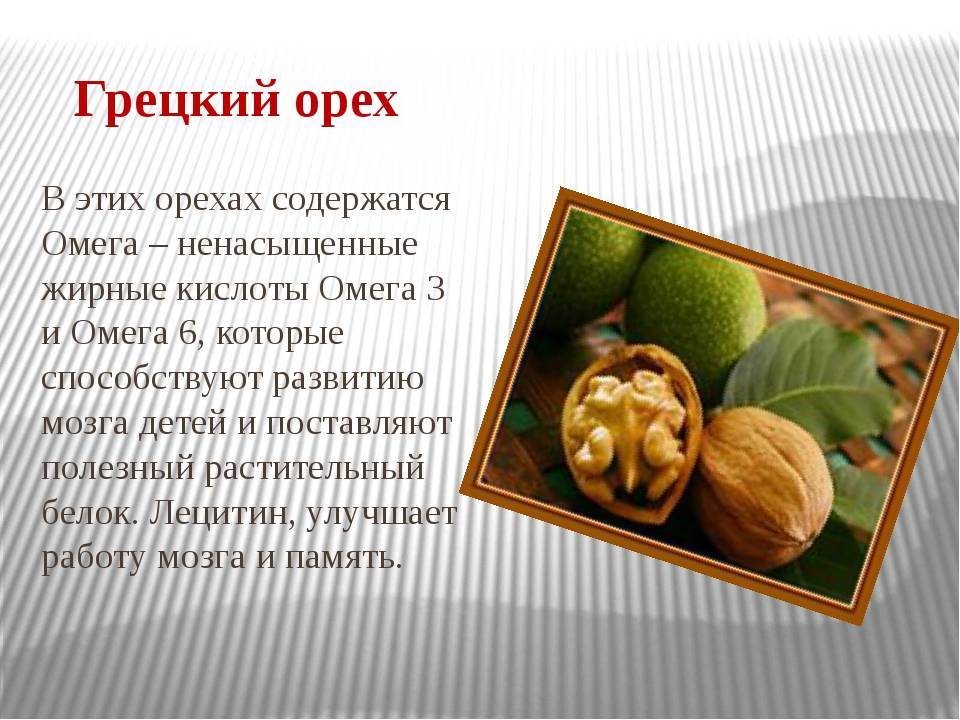 Грецкий орех

В этих орехах содержатся Омега – ненасыщенные жирные кислоты Омега 3 и Омега 6, которые способствуют развитию мозга детей и поставляют полезный растительный белок. Лецитин, улучшает работу мозга и память.